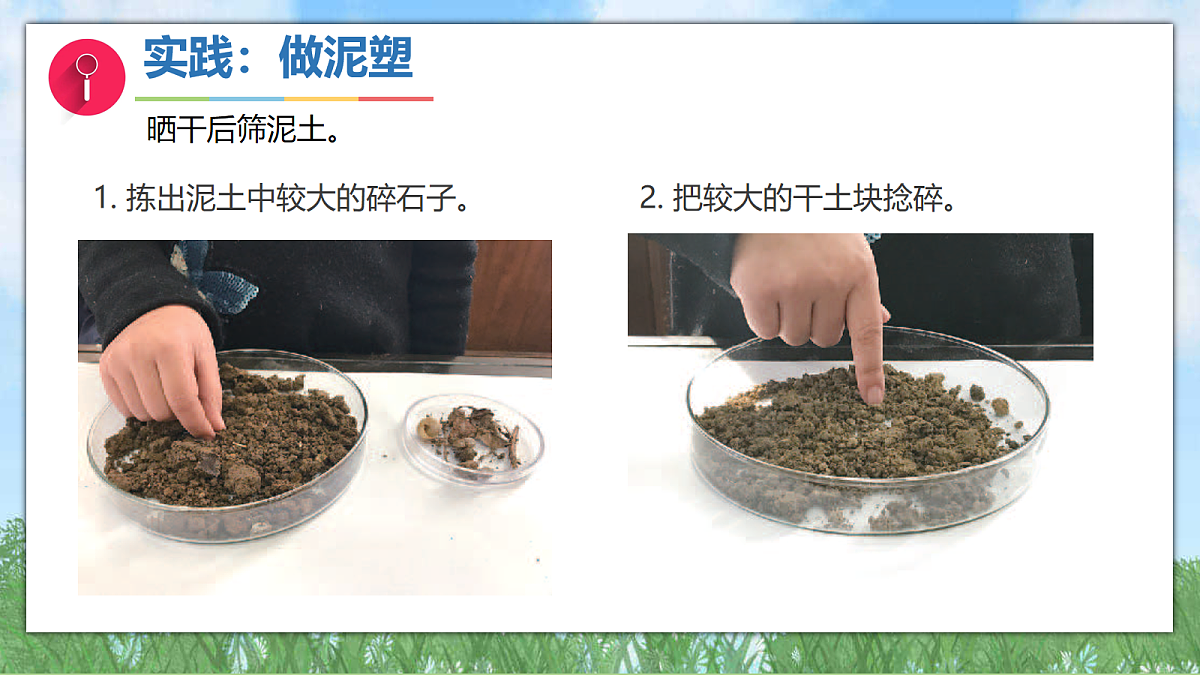 实践：做泥塑

晒干后筛泥土。

1. 拣出泥土中较大的碎石子。

2. 把较大的干土块捻碎。